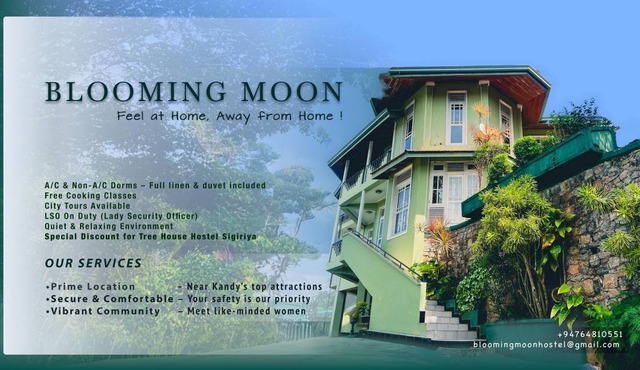 BLOOMING MOON

Feel at Home, Away from Home !

A/C & Non-A/C Dorms – Full linen & duvet included
Free Cooking Classes
City Tours Available
LSO On Duty (Lady Security Officer)
Quiet & Relaxing Environment
Special Discount for Tree House Hostel Sigiriya

OUR SERVICES

•Prime Location – Near Kandy's top attractions
•Secure & Comfortable – Your safety is our priority
•Vibrant Community – Meet like-minded women

+94764810551
bloomingmoonhostel@gmail.com